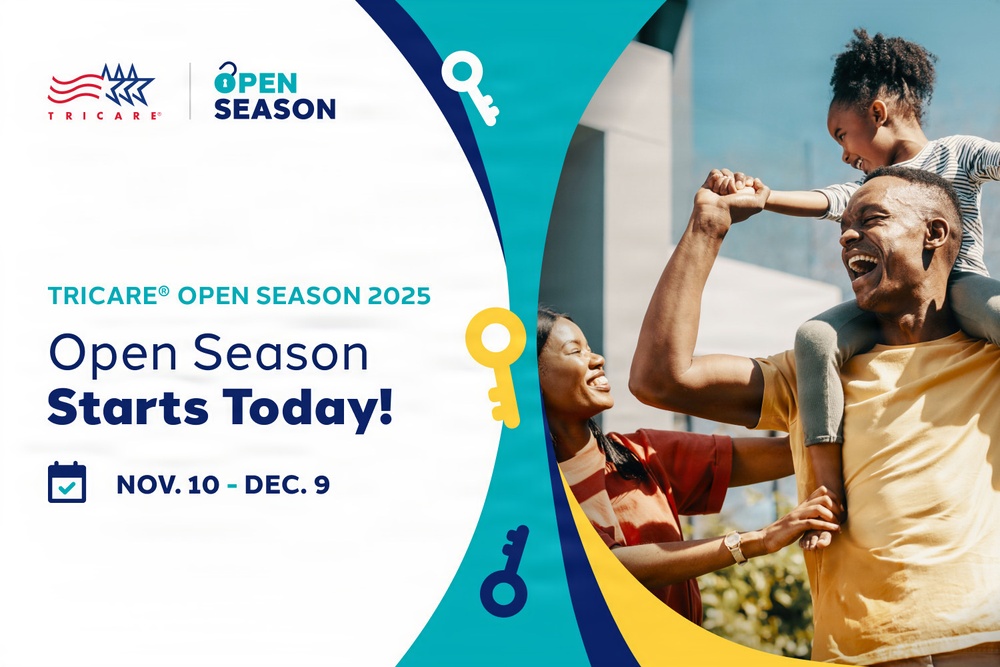 TRICARE®

OPEN SEASON

TRICARE® OPEN SEASON 2025

Open Season
Starts Today!

NOV. 10 - DEC. 9